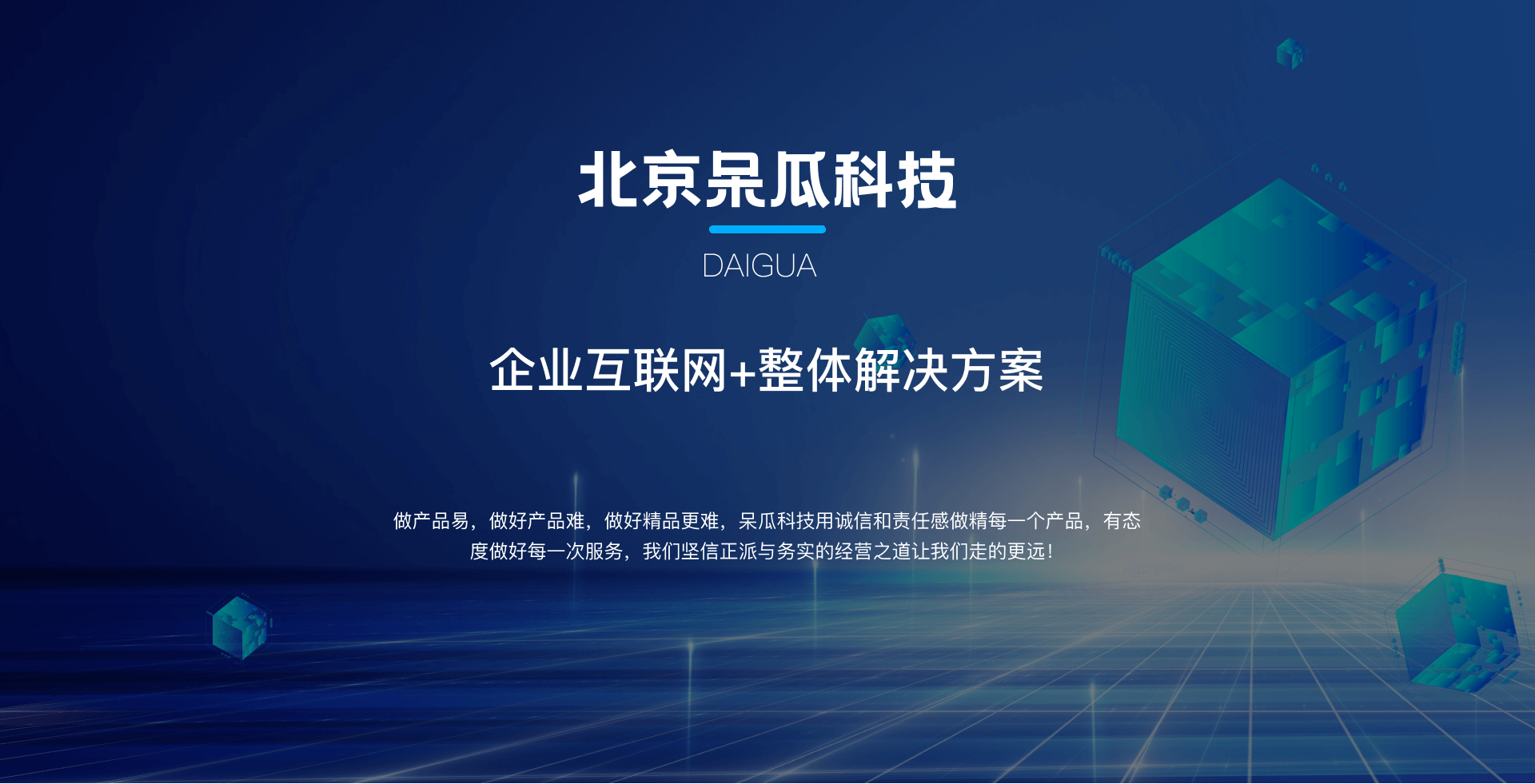 北京呆瓜科技

DAIGUA

企业互联网+整体解决方案

做产品易，做好产品难，做好精品更难，呆瓜科技用诚信和责任感做精每一个产品，有态度做好每一次服务，我们坚信正派与务实的经营之道让我们走的更远！